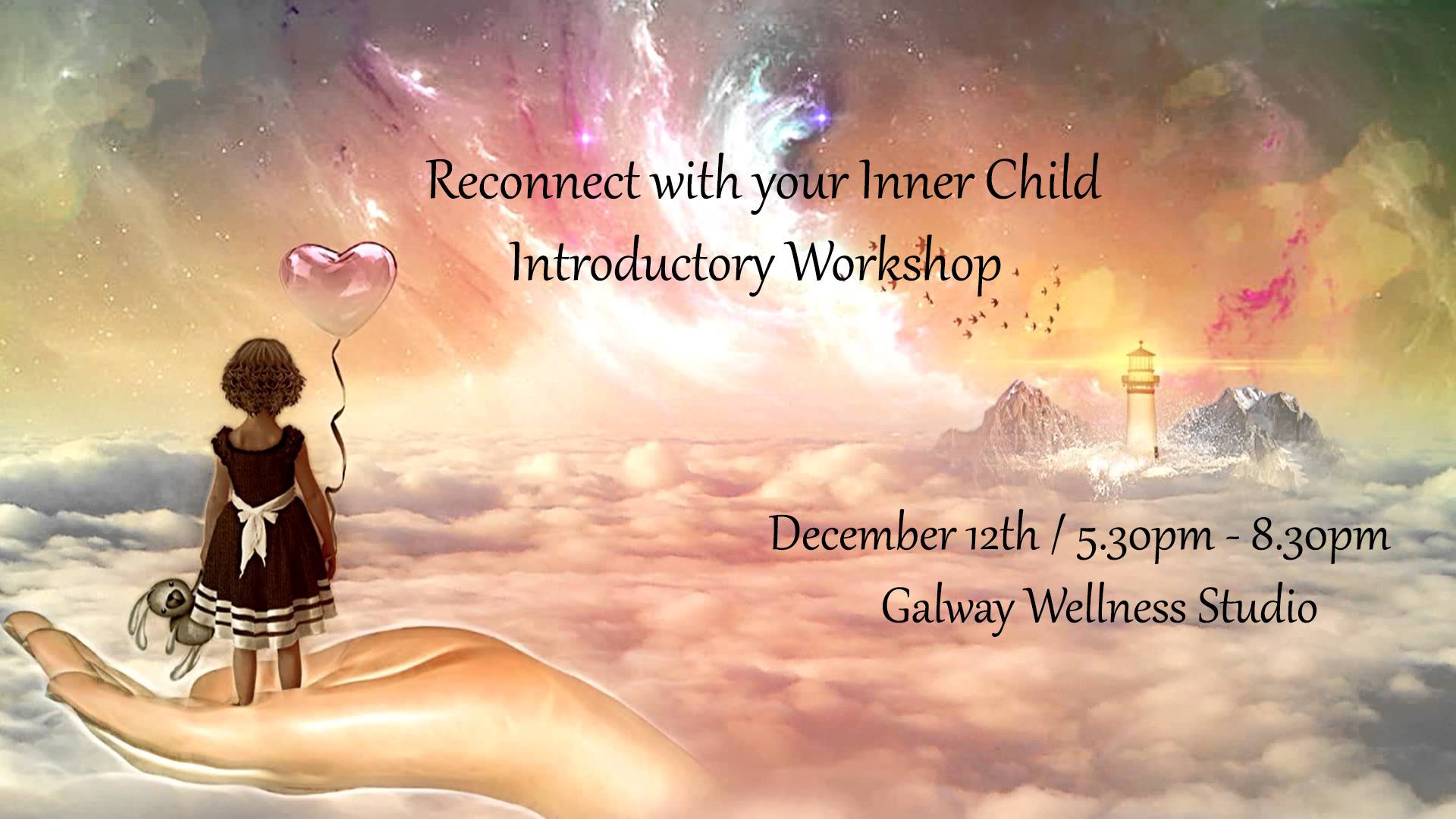 Reconnect with your Inner Child
Introductory Workshop

December 12th / 5.30pm - 8.30pm
Galway Wellness Studio